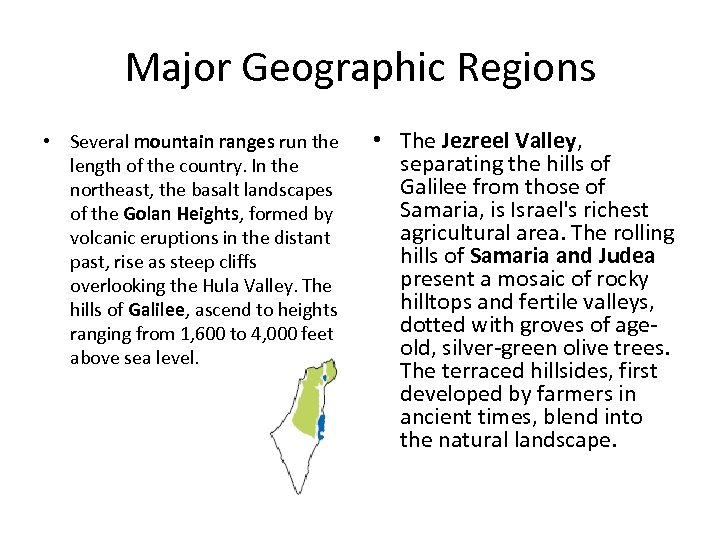 Major Geographic Regions

• Several mountain ranges run the length of the country. In the northeast, the basalt landscapes of the Golan Heights, formed by volcanic eruptions in the distant past, rise as steep cliffs overlooking the Hula Valley. The hills of Galilee, ascend to heights ranging from 1,600 to 4,000 feet above sea level.

• The Jezreel Valley, separating the hills of Galilee from those of Samaria, is Israel's richest agricultural area. The rolling hills of Samaria and Judea present a mosaic of rocky hilltops and fertile valleys, dotted with groves of age-old, silver-green olive trees. The terraced hillsides, first developed by farmers in ancient times, blend into the natural landscape.